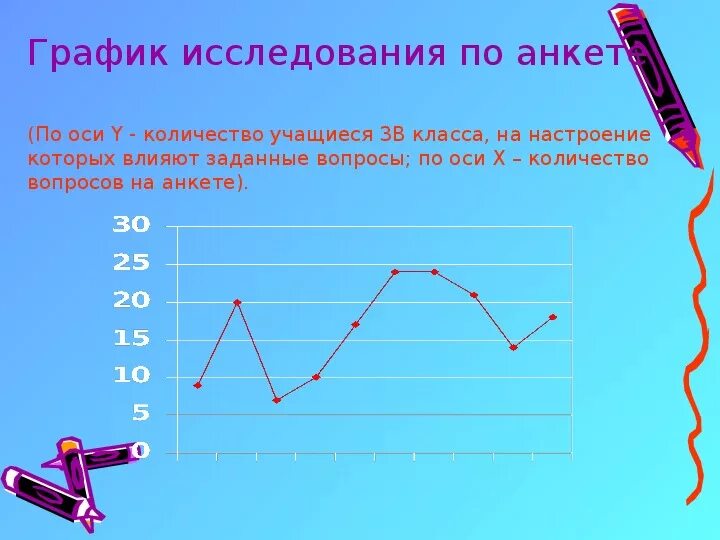 График исследования по анкете

(По оси Y - количество учащиеся 3В класса, на настроение которых влияют заданные вопросы; по оси X – количество вопросов на анкете).

30
25
20
15
10
5
0